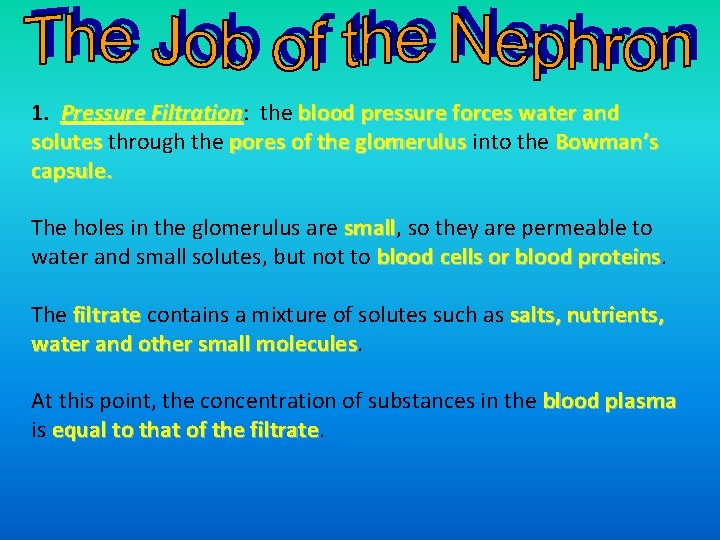 The Job of the Nephron

1. Pressure Filtration: the blood pressure forces water and solutes through the pores of the glomerulus into the Bowman's capsule.

The holes in the glomerulus are small, so they are permeable to water and small solutes, but not to blood cells or blood proteins.

The filtrate contains a mixture of solutes such as salts, nutrients, water and other small molecules.

At this point, the concentration of substances in the blood plasma is equal to that of the filtrate.